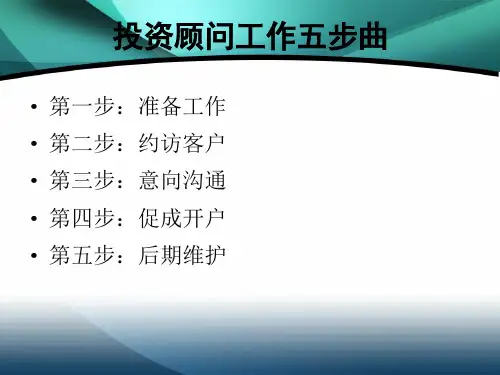 投资顾问工作五步曲

• 第一步：准备工作
• 第二步：约访客户
• 第三步：意向沟通
• 第四步：促成开户
• 第五步：后期维护